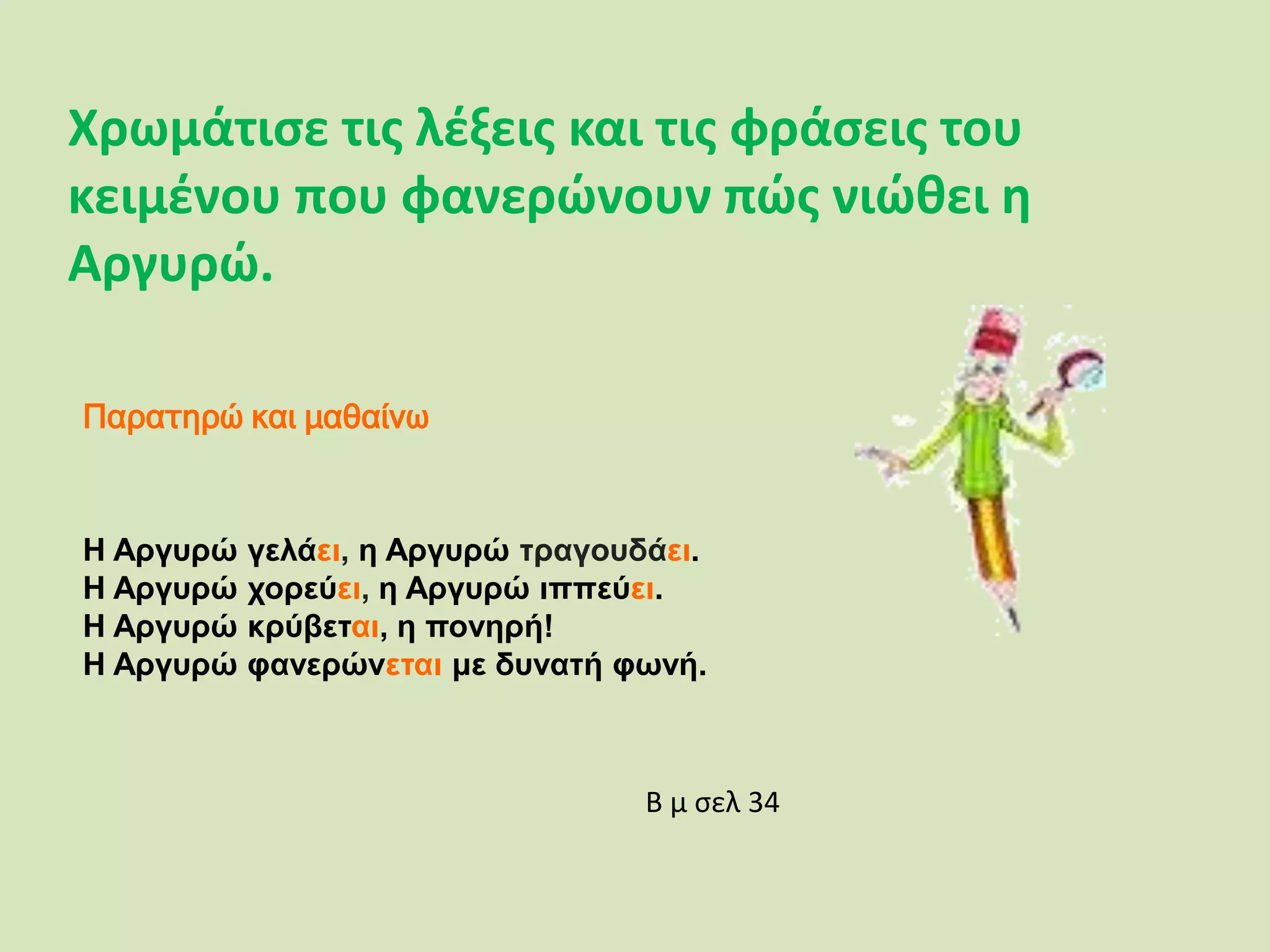 Χρωμάτισε τις λέξεις και τις φράσεις του κειμένου που φανερώνουν πώς νιώθει η Αργυρώ.

Παρατηρώ και μαθαίνω

Η Αργυρώ γελάει, η Αργυρώ τραγουδάει.
Η Αργυρώ χορεύει, η Αργυρώ ιππεύει.
Η Αργυρώ κρύβεται, η πονηρή!
Η Αργυρώ φανερώνεται με δυνατή φωνή.

Β μ σελ 34